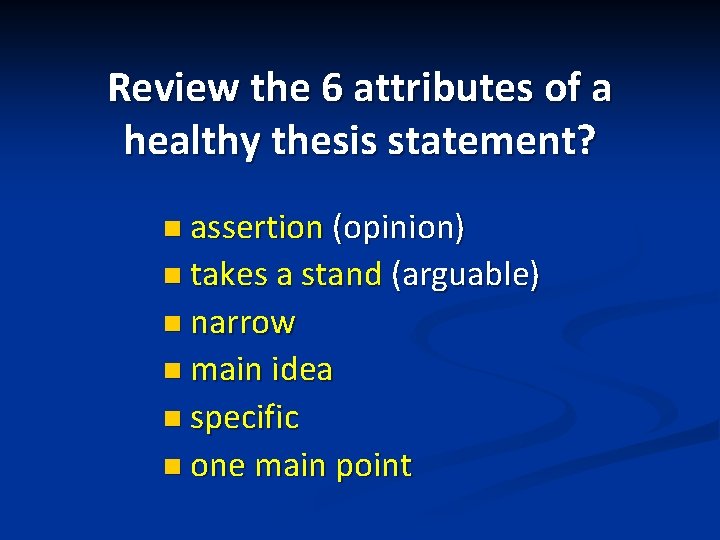 Review the 6 attributes of a healthy thesis statement?

- assertion (opinion)
- takes a stand (arguable)
- narrow
- main idea
- specific
- one main point